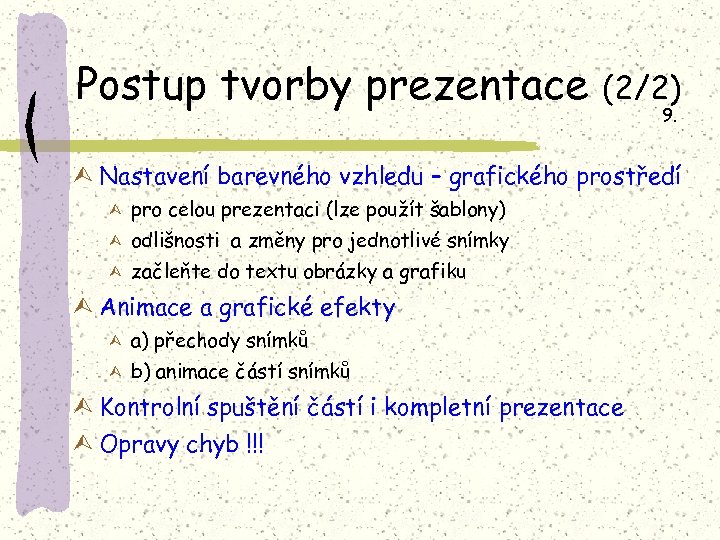 Postup tvorby prezentace (2/2)
9.

Nastavení barevného vzhledu – grafického prostředí
pro celou prezentaci (lze použít šablony)
odlišnosti a změny pro jednotlivé snímky
začleňte do textu obrázky a grafiku
Animace a grafické efekty
a) přechody snímků
b) animace částí snímků
Kontrolní spuštění částí i kompletní prezentace
Opravy chyb !!!